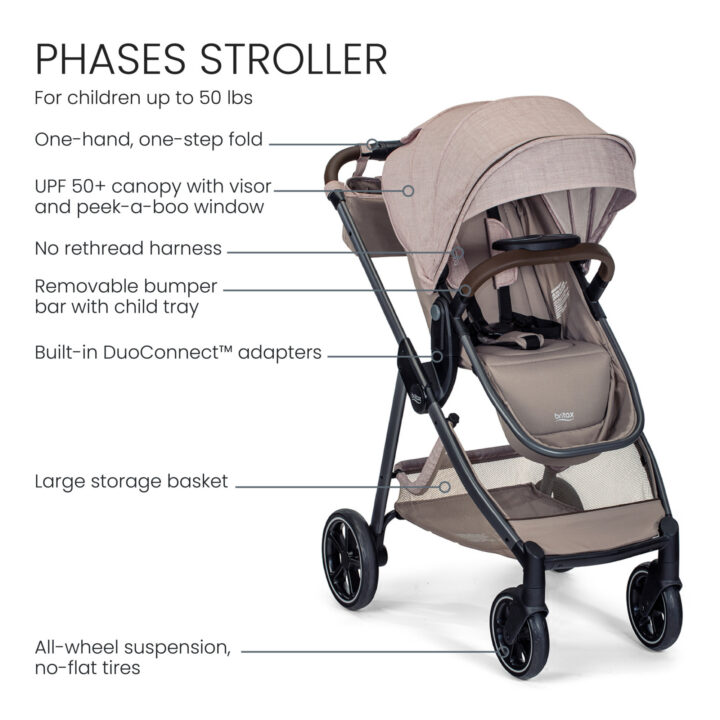 PHASES STROLLER

For children up to 50 lbs

One-hand, one-step fold

UPF 50+ canopy with visor and peek-a-boo window

No rethread harness

Removable bumper bar with child tray

Built-in DuoConnect™ adapters

Large storage basket

All-wheel suspension, no-flat tires

britax